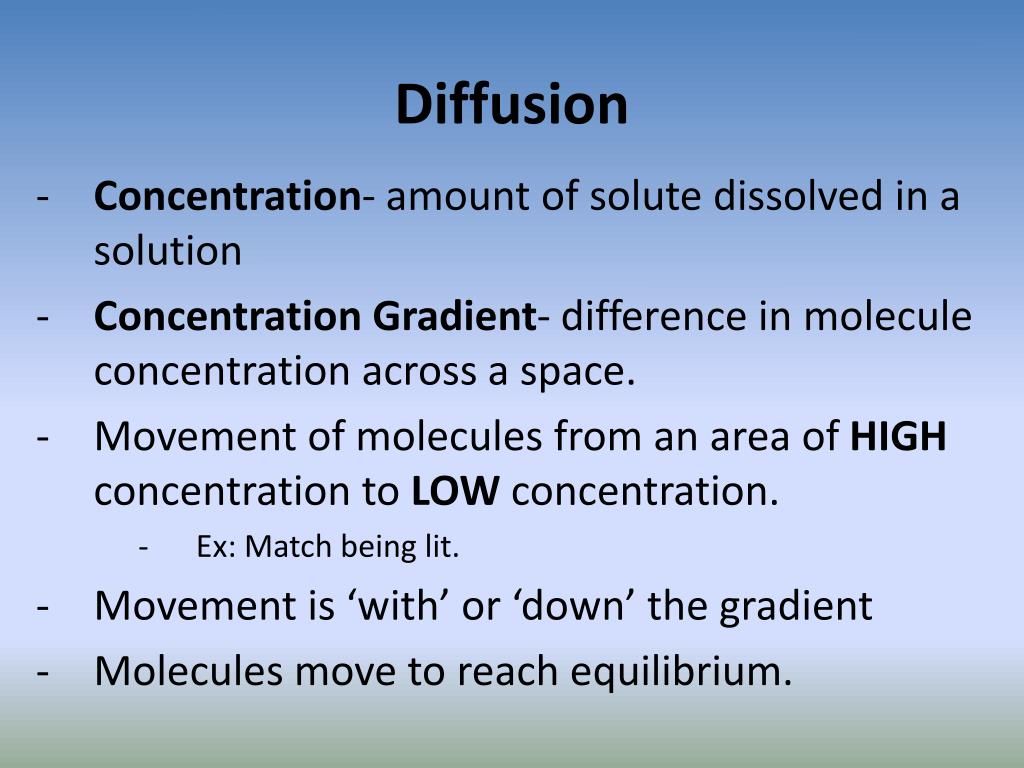 Diffusion

- Concentration- amount of solute dissolved in a solution
- Concentration Gradient- difference in molecule concentration across a space.
- Movement of molecules from an area of HIGH concentration to LOW concentration.
  - Ex: Match being lit.
- Movement is ‘with’ or ‘down’ the gradient
- Molecules move to reach equilibrium.